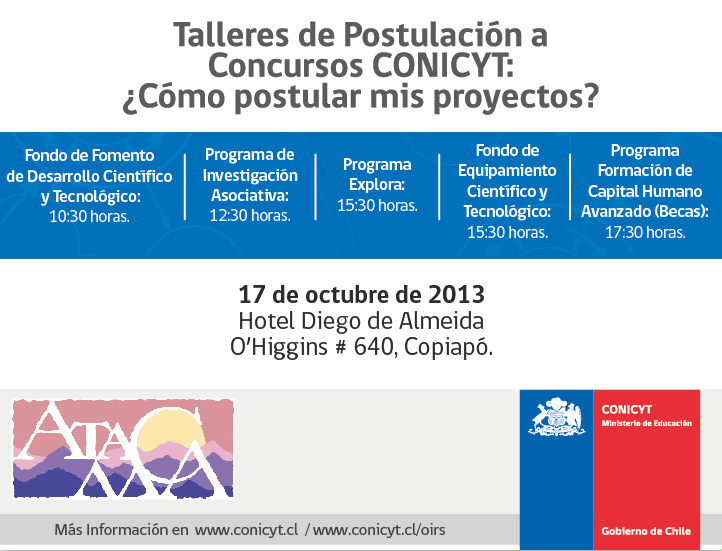 Talleres de Postulación a Concursos CONICYT: ¿Cómo postular mis proyectos?

Fondo de Fomento de Desarrollo Científico y Tecnológico: 10:30 horas.

Programa de Investigación Asociativa: 12:30 horas.

Programa Explora: 15:30 horas.

Fondo de Equipamiento Científico y Tecnológico: 15:30 horas.

Programa Formación de Capital Humano Avanzado (Becas): 17:30 horas.

17 de octubre de 2013
Hotel Diego de Almeida
O'Higgins # 640, Copiapó.

ATACAMA

CONICYT
Ministerio de Educación

Gobierno de Chile

Más Información en www.conicyt.cl / www.conicyt.cl/oirs